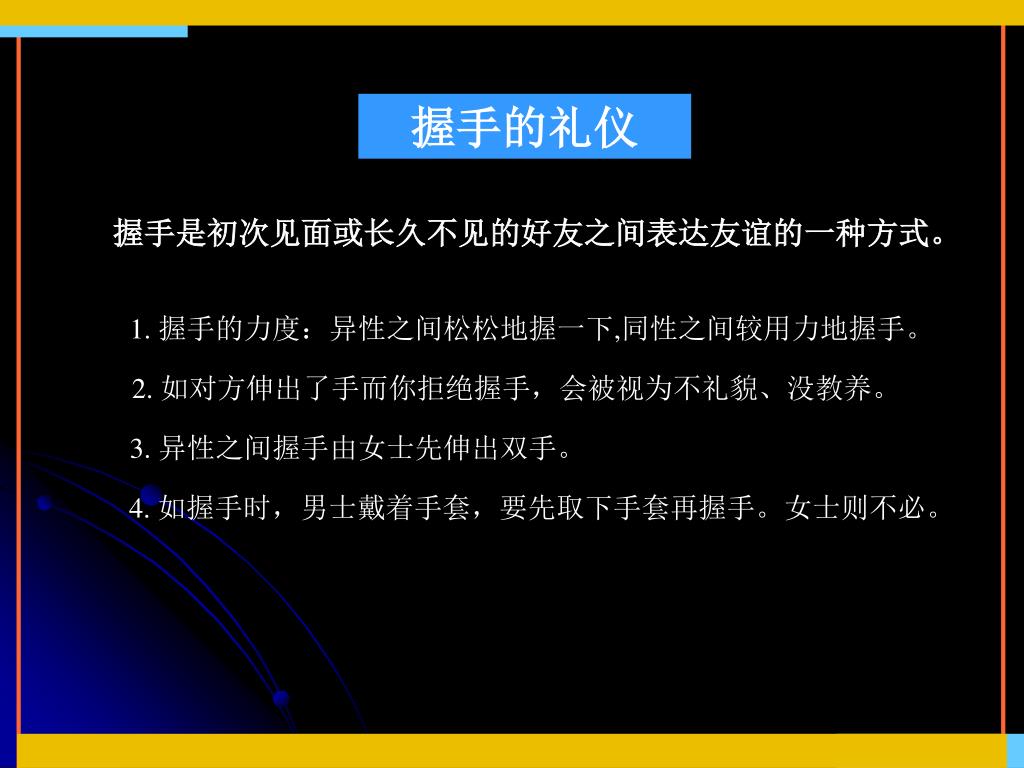 握手的礼仪

握手是初次见面或长久不见的好友之间表达友谊的一种方式。

1. 握手的力度：异性之间松松地握一下,同性之间较用力地握手。

2. 如对方伸出了手而你拒绝握手，会被视为不礼貌、没教养。

3. 异性之间握手由女士先伸出双手。

4. 如握手时，男士戴着手套，要先取下手套再握手。女士则不必。